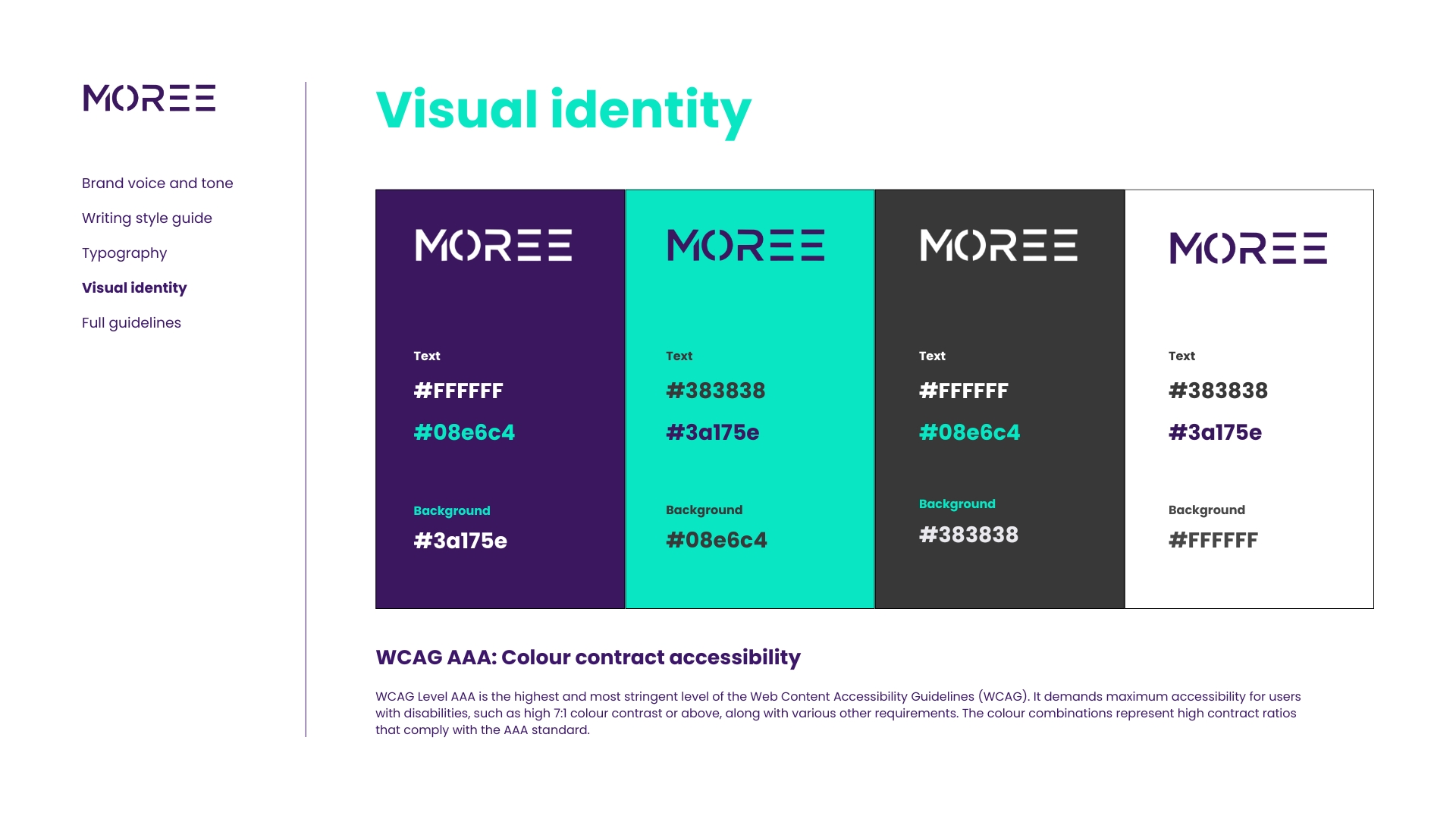 MOREE

Brand voice and tone

Writing style guide

Typography

Visual identity

Full guidelines

Visual identity

MOREE

Text

#FFFFFF

#08e6c4

Background

#3a175e

MOREE

Text

#383838

#3a175e

Background

#08e6c4

MOREE

Text

#FFFFFF

#08e6c4

Background

#383838

MOREE

Text

#383838

#3a175e

Background

#FFFFFF

WCAG AAA: Colour contract accessibility

WCAG Level AAA is the highest and most stringent level of the Web Content Accessibility Guidelines (WCAG). It demands maximum accessibility for users with disabilities, such as high 7:1 colour contrast or above, along with various other requirements. The colour combinations represent high contract ratios that comply with the AAA standard.